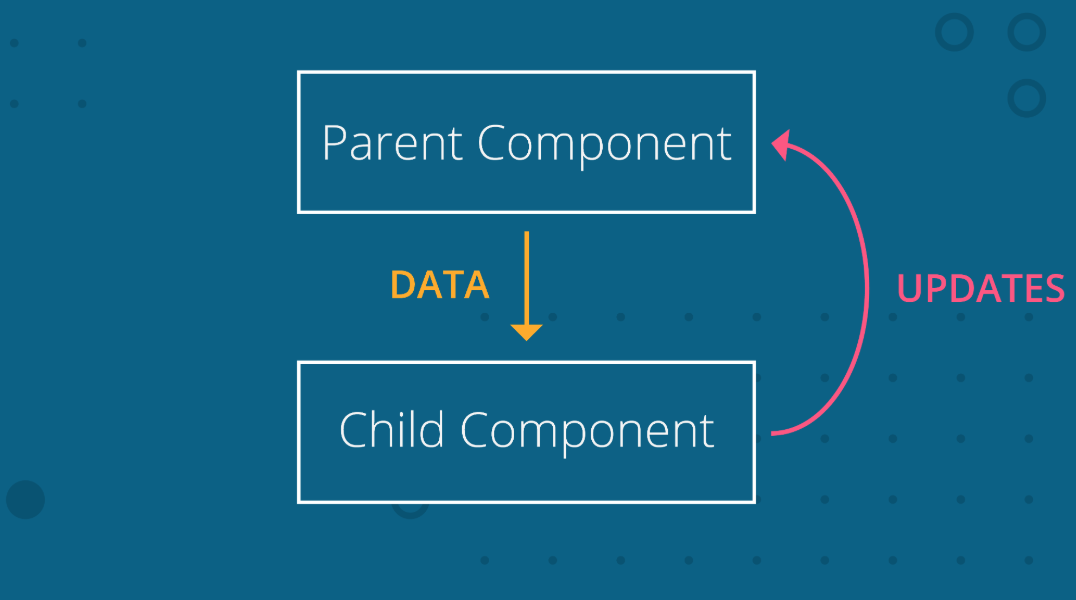 Parent Component

DATA

UPDATES

Child Component